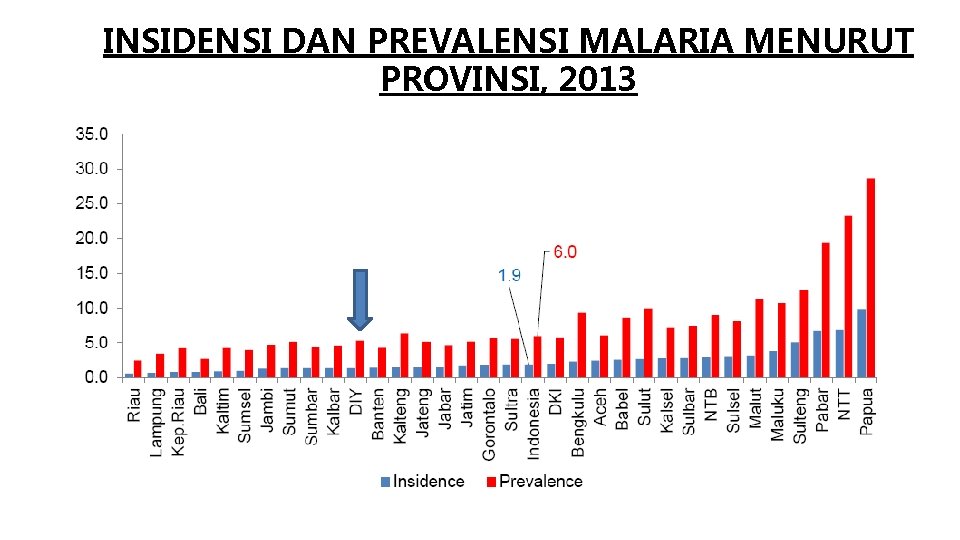 INSIDENSI DAN PREVALENSI MALARIA MENURUT PROVINSI, 2013

35.0
30.0
25.0
20.0
15.0
10.0
5.0
0.0

1.9
6.0

Riau
Lampung
Kep Riau
Bali
Kaltim
Sumsel
Jambi
Sumut
Sumbar
Kalbar
DIY
Banten
Kalteng
Jateng
Jabar
Jatim
Gorontalo
Sultra
Indonesia
DKI
Bengkulu
Aceh
Babel
Sulut
Kalsel
Sulbar
NTB
Sulsel
Malut
Maluku
Sulteng
Pabar
NTT
Papua

Insidence
Prevalence